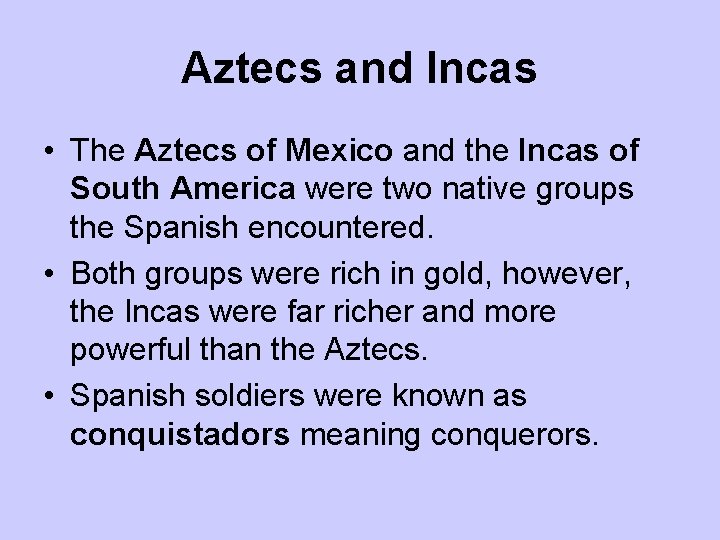 Aztecs and Incas

• The Aztecs of Mexico and the Incas of South America were two native groups the Spanish encountered.

• Both groups were rich in gold, however, the Incas were far richer and more powerful than the Aztecs.

• Spanish soldiers were known as conquistadors meaning conquerors.